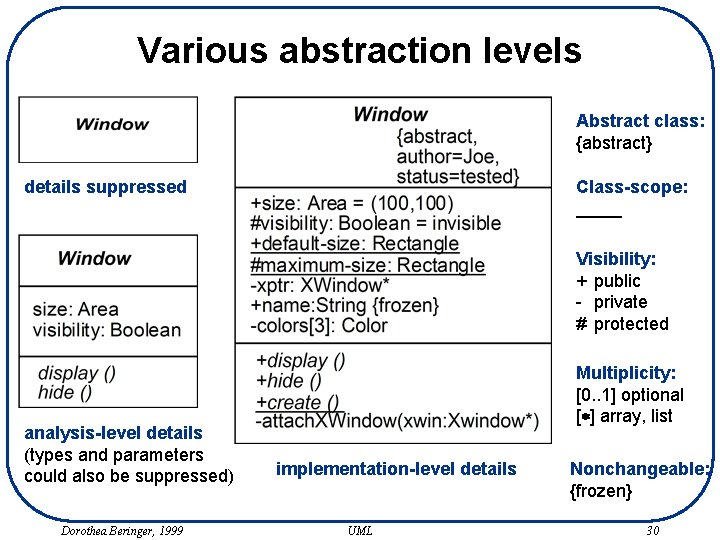 Various abstraction levels

Window

details suppressed

Window

size: Area
visibility: Boolean

display ()
hide ()

analysis-level details
(types and parameters could also be suppressed)

Window
{abstract,
author=Joe,
status=tested}

+size: Area = (100,100)
#visibility: Boolean = invisible
+default-size: Rectangle
#maximum-size: Rectangle
-xptr: XWindow*
+name:String {frozen}
-colors[3]: Color

+display ()
+hide ()
+create ()
-attachXWindow(xwin:Xwindow*)

implementation-level details

Abstract class:
{abstract}

Class-scope:
_____

Visibility:
+ public
- private
# protected

Multiplicity:
[0..1] optional
[*] array, list

Nonchangeable:
{frozen}

Dorothea Beringer, 1999

UML

30